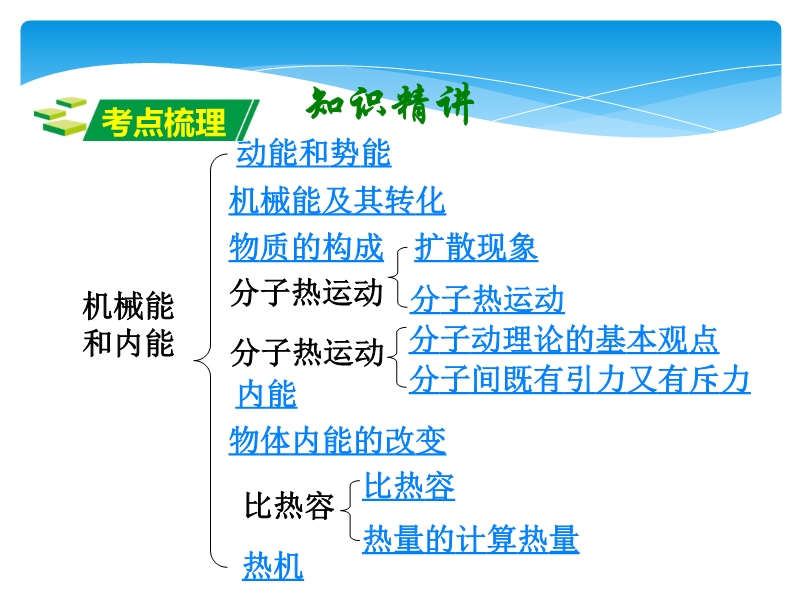 知识精讲

考点梳理

机械能和内能

动能和势能

机械能及其转化

物质的构成

分子热运动

扩散现象

分子热运动

分子热运动

分子动理论的基本观点

分子间既有引力又有斥力

内能

物体内能的改变

比热容

比热容

热量的计算热量

热机